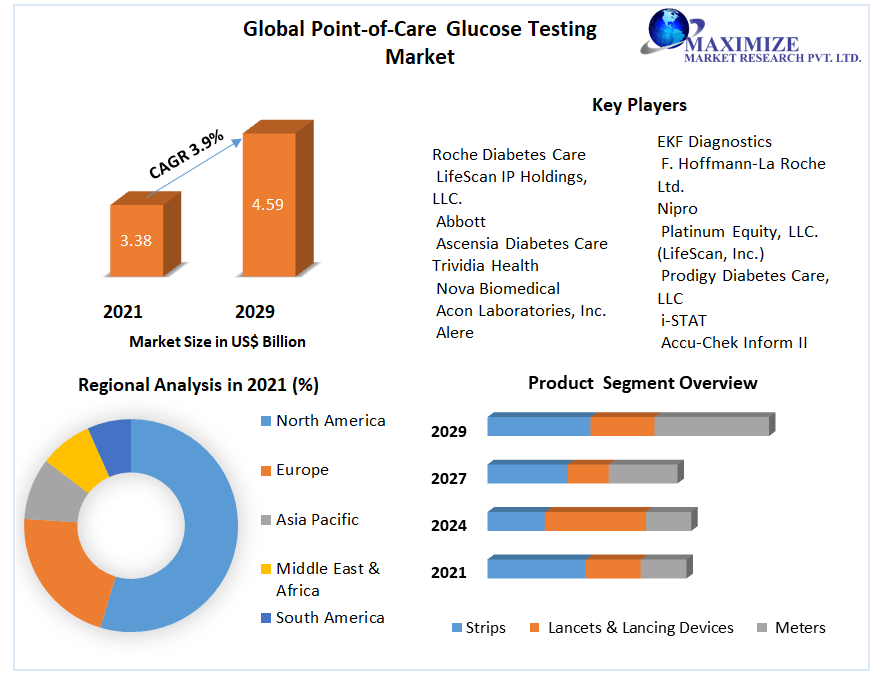 Global Point-of-Care Glucose Testing Market

MAXIMIZE
MARKET RESEARCH PVT. LTD.

CAGR 3.9%

3.38

4.59

2021

2029

Market Size in US$ Billion

Key Players

Roche Diabetes Care
LifeScan IP Holdings, LLC.
Abbott
Ascensia Diabetes Care
Trividia Health
Nova Biomedical
Acon Laboratories, Inc.
Alere

EKF Diagnostics
F. Hoffmann-La Roche Ltd.
Nipro
Platinum Equity, LLC. (LifeScan, Inc.)
Prodigy Diabetes Care, LLC
i-STAT
Accu-Chek Inform II

Regional Analysis in 2021 (%)

North America
Europe
Asia Pacific
Middle East & Africa
South America

Product Segment Overview

2029
2027
2024
2021

Strips
Lancets & Lancing Devices
Meters